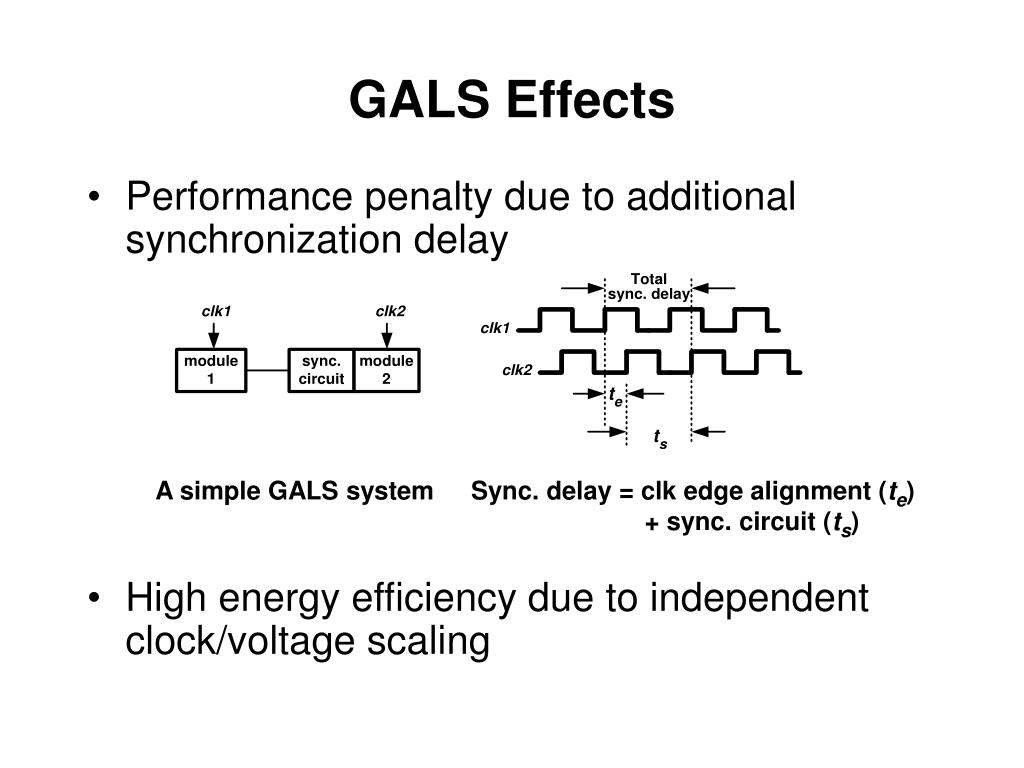 GALS Effects

• Performance penalty due to additional synchronization delay

clk1

clk2

module 1

sync. circuit

module 2

Total sync. delay

clk1

clk2

$t_e$

$t_s$

A simple GALS system

Sync. delay = clk edge alignment ($t_e$) + sync. circuit ($t_s$)

• High energy efficiency due to independent clock/voltage scaling